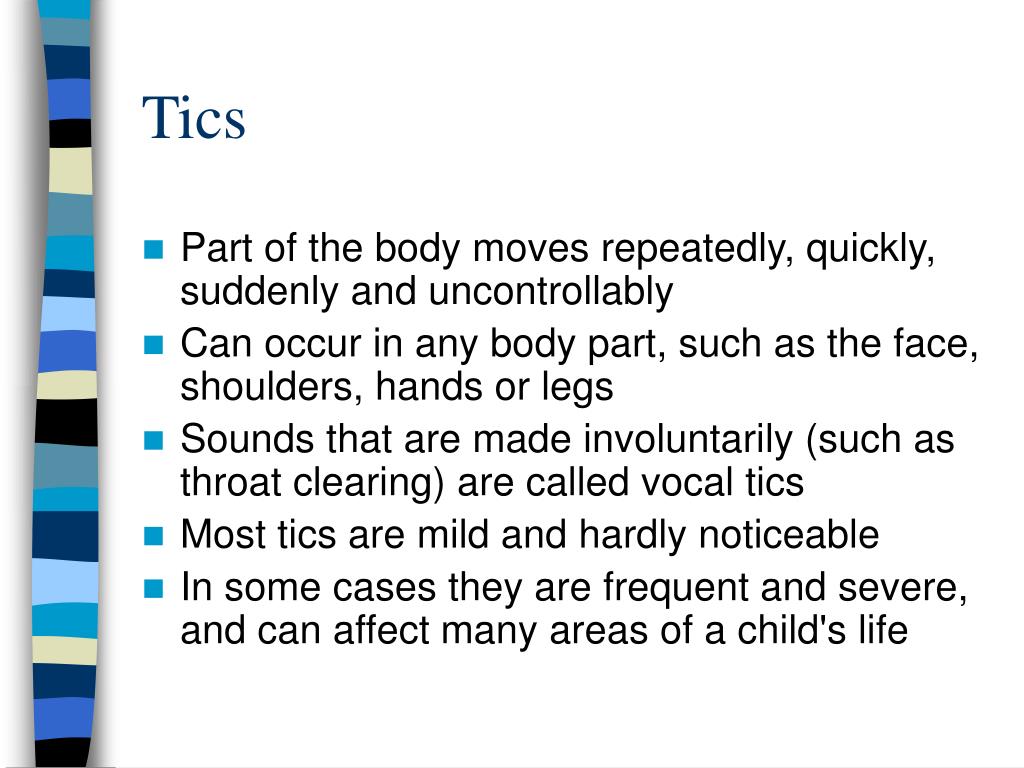 Tics

- Part of the body moves repeatedly, quickly, suddenly and uncontrollably
- Can occur in any body part, such as the face, shoulders, hands or legs
- Sounds that are made involuntarily (such as throat clearing) are called vocal tics
- Most tics are mild and hardly noticeable
- In some cases they are frequent and severe, and can affect many areas of a child's life